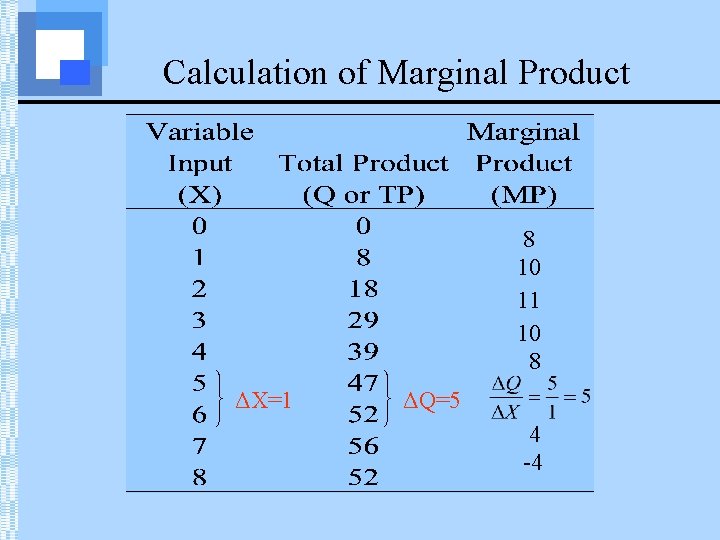 Calculation of Marginal Product

| Variable Input (X) | Total Product (Q or TP) | Marginal Product (MP) |
|---|---|---|
| 0 | 0 | |
| 1 | 8 | 8 |
| 2 | 18 | 10 |
| 3 | 29 | 11 |
| 4 | 39 | 10 |
| 5 | 47 | 8 |
| 6 | 52 | $\frac{\Delta Q}{\Delta X} = \frac{5}{1} = 5$ |
| 7 | 56 | 4 |
| 8 | 52 | -4 |

$\Delta X=1$

$\Delta Q=5$